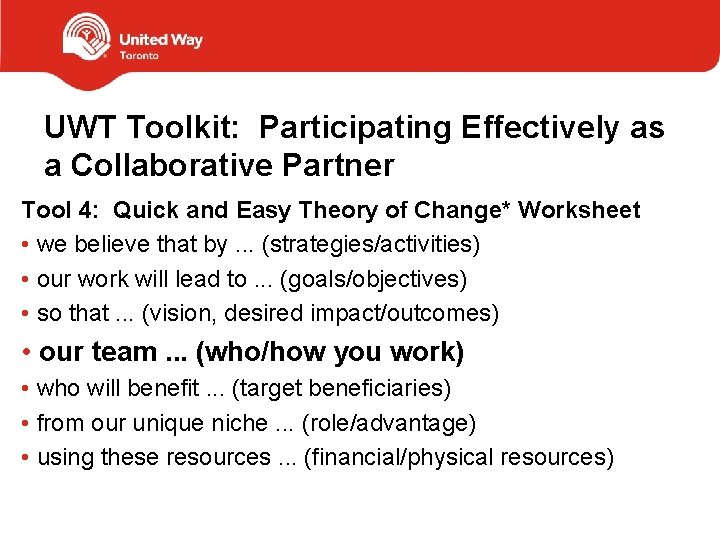 United Way
Toronto

UWT Toolkit: Participating Effectively as a Collaborative Partner

Tool 4: Quick and Easy Theory of Change* Worksheet
• we believe that by ... (strategies/activities)
• our work will lead to ... (goals/objectives)
• so that ... (vision, desired impact/outcomes)
• our team ... (who/how you work)
• who will benefit ... (target beneficiaries)
• from our unique niche ... (role/advantage)
• using these resources ... (financial/physical resources)